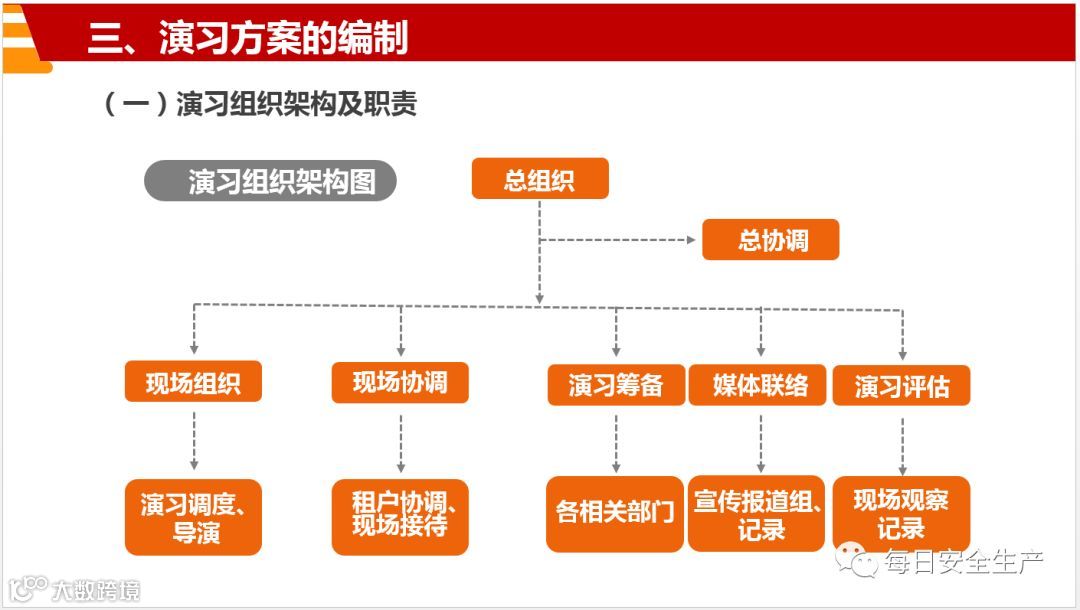 三、演习方案的编制

（一）演习组织架构及职责

演习组织架构图

总组织

总协调

现场组织

现场协调

演习筹备

媒体联络

演习评估

演习调度、导演

租户协调、现场接待

各相关部门

宣传报道组、记录

现场观察记录

每日安全生产

大数跨境